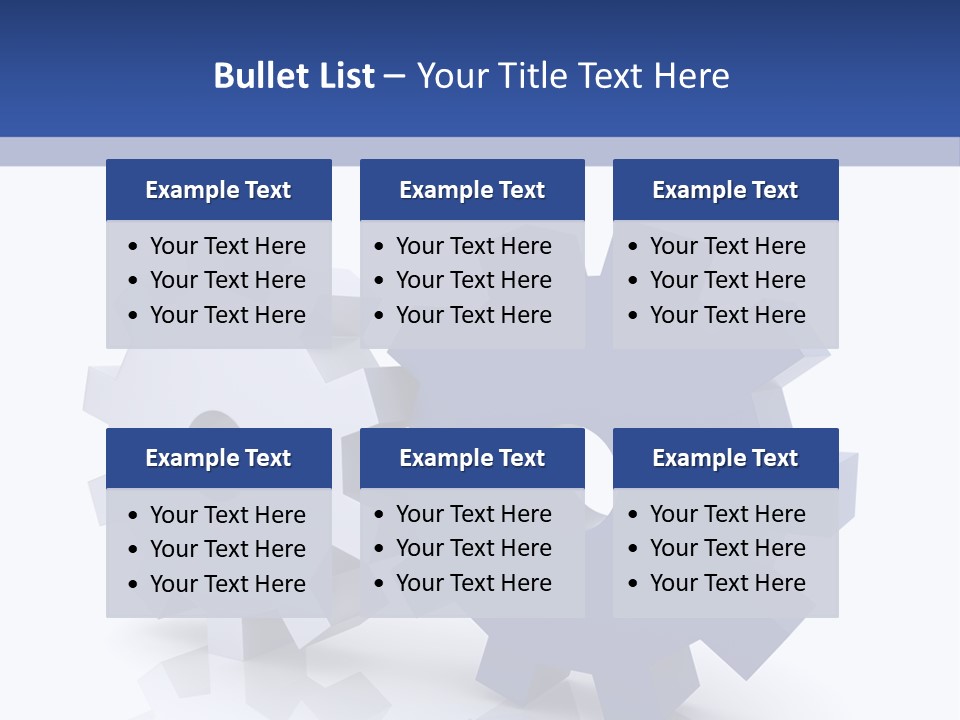 Bullet List – Your Title Text Here

Example Text
• Your Text Here
• Your Text Here
• Your Text Here

Example Text
• Your Text Here
• Your Text Here
• Your Text Here

Example Text
• Your Text Here
• Your Text Here
• Your Text Here

Example Text
• Your Text Here
• Your Text Here
• Your Text Here

Example Text
• Your Text Here
• Your Text Here
• Your Text Here

Example Text
• Your Text Here
• Your Text Here
• Your Text Here